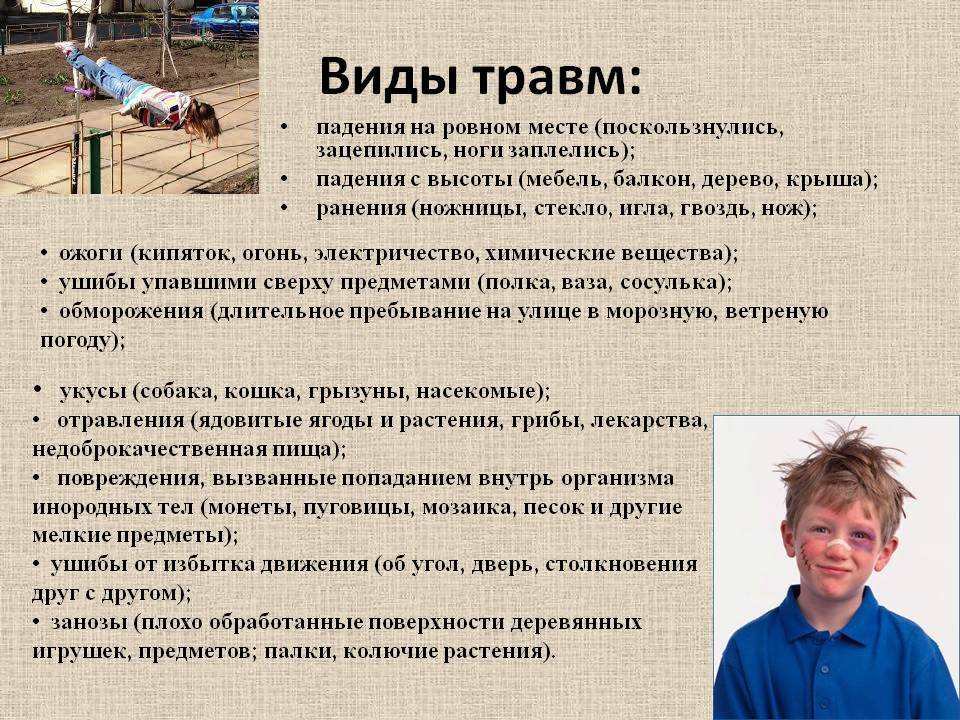 Виды травм:

• падения на ровном месте (поскользнулись, зацепились, ноги заплелись);
• падения с высоты (мебель, балкон, дерево, крыша);
• ранения (ножницы, стекло, игла, гвоздь, нож);

• ожоги (кипяток, огонь, электричество, химические вещества);
• ушибы упавшими сверху предметами (полка, ваза, сосулька);
• обморожения (длительное пребывание на улице в морозную, ветреную погоду);

• укусы (собака, кошка, грызуны, насекомые);
• отравления (ядовитые ягоды и растения, грибы, лекарства, недоброкачественная пища);
• повреждения, вызванные попаданием внутрь организма инородных тел (монеты, пуговицы, мозаика, песок и другие мелкие предметы);
• ушибы от избытка движения (об угол, дверь, столкновения друг с другом);
• занозы (плохо обработанные поверхности деревянных игрушек, предметов; палки, колючие растения).